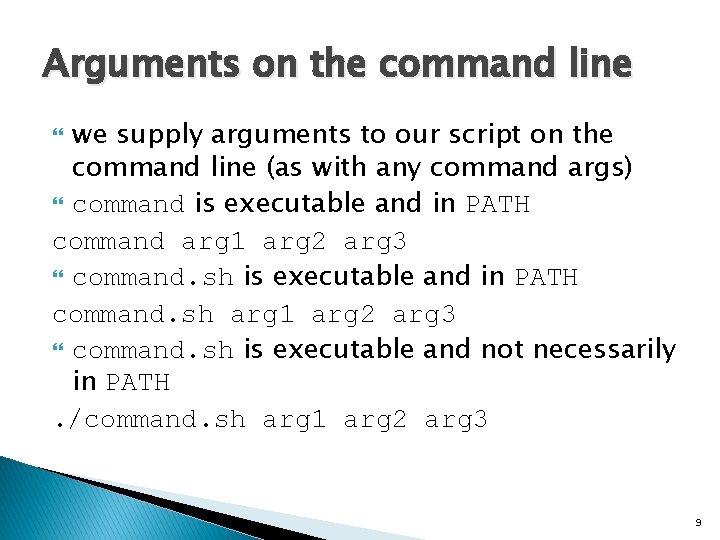 Arguments on the command line

we supply arguments to our script on the command line (as with any command args)

command is executable and in PATH

command arg1 arg2 arg3

command.sh is executable and in PATH

command.sh arg1 arg2 arg3

command.sh is executable and not necessarily in PATH

./command.sh arg1 arg2 arg3

9